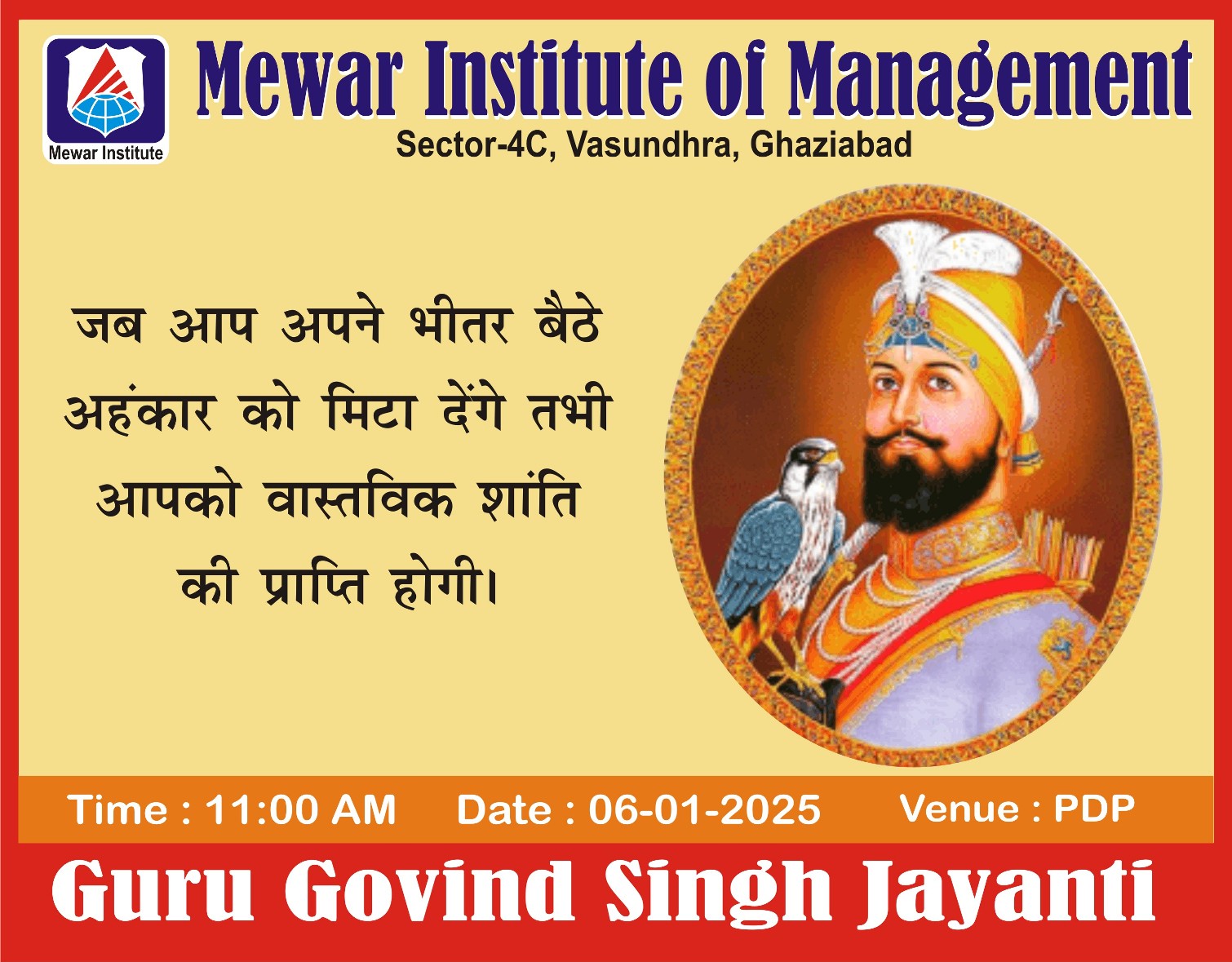 Mewar Institute

Mewar Institute of Management
Sector-4C, Vasundhra, Ghaziabad

जब आप अपने भीतर बैठे अहंकार को मिटा देंगे तभी आपको वास्तविक शांति की प्राप्ति होगी।

Time : 11:00 AM Date : 06-01-2025 Venue : PDP

Guru Govind Singh Jayanti